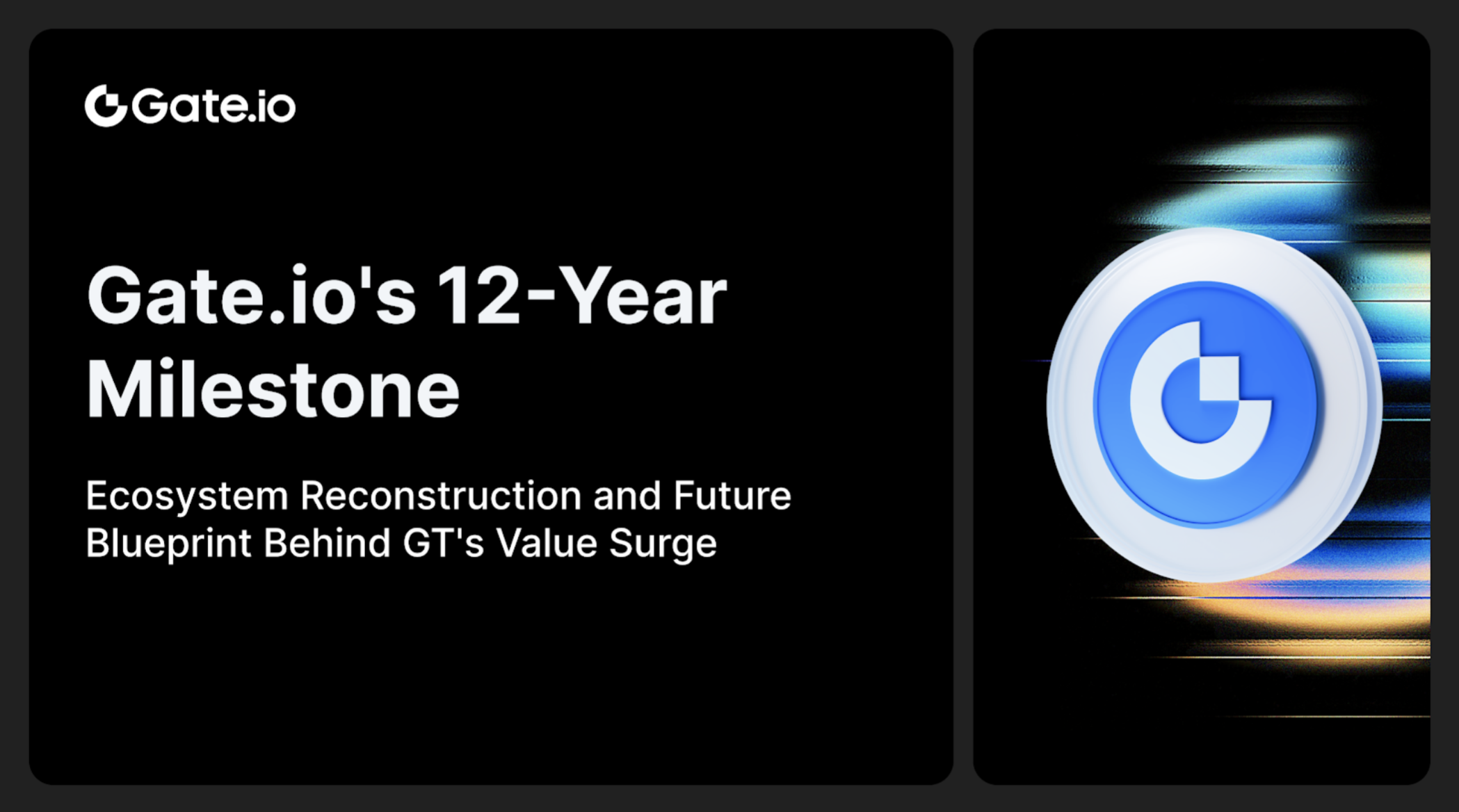 Gate.io

Gate.io's 12-Year Milestone

Ecosystem Reconstruction and Future Blueprint Behind GT's Value Surge